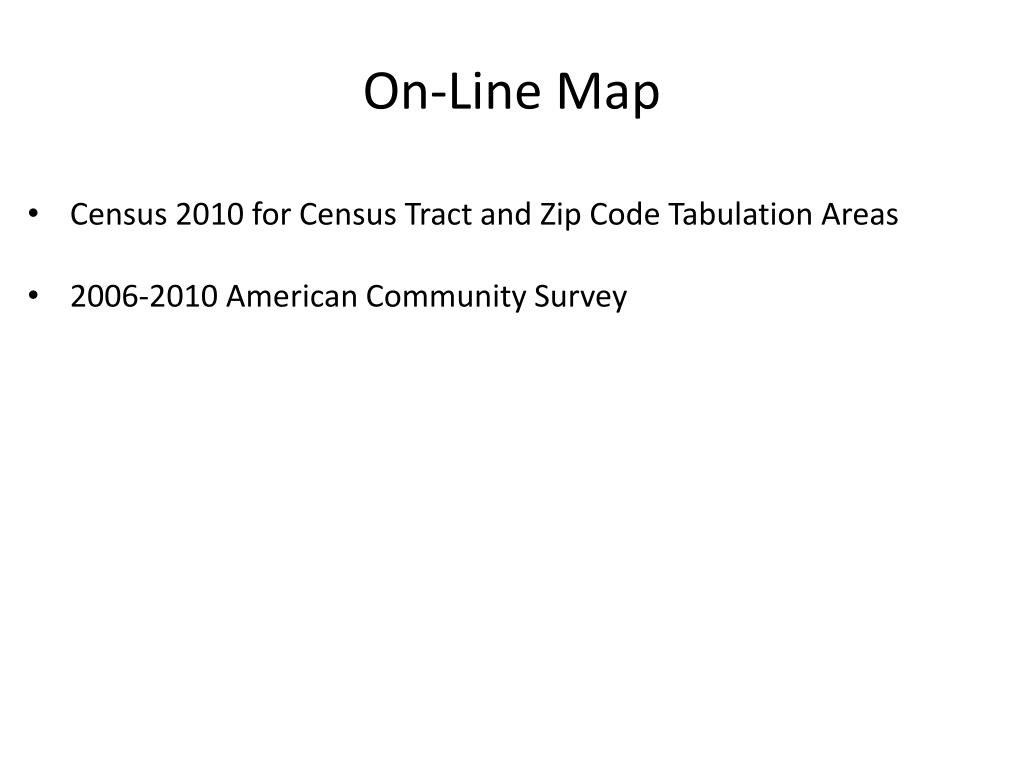 On-Line Map

• Census 2010 for Census Tract and Zip Code Tabulation Areas

• 2006-2010 American Community Survey